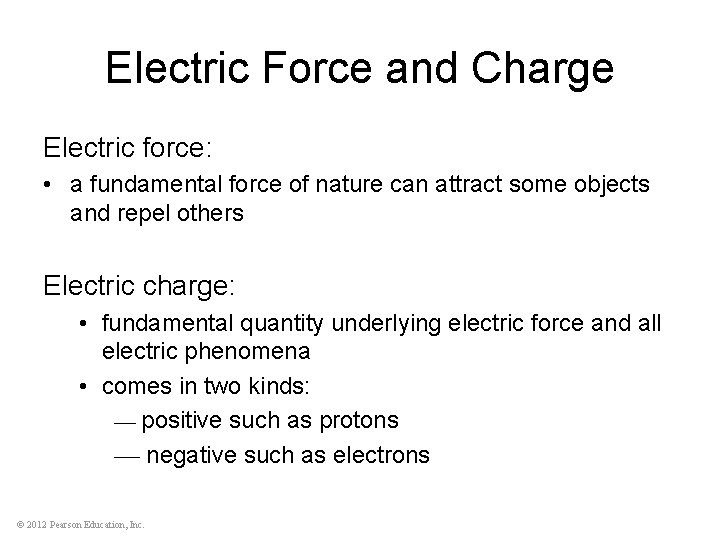 Electric Force and Charge

Electric force:

• a fundamental force of nature can attract some objects and repel others

Electric charge:

• fundamental quantity underlying electric force and all electric phenomena

• comes in two kinds:

— positive such as protons

— negative such as electrons

© 2012 Pearson Education, Inc.